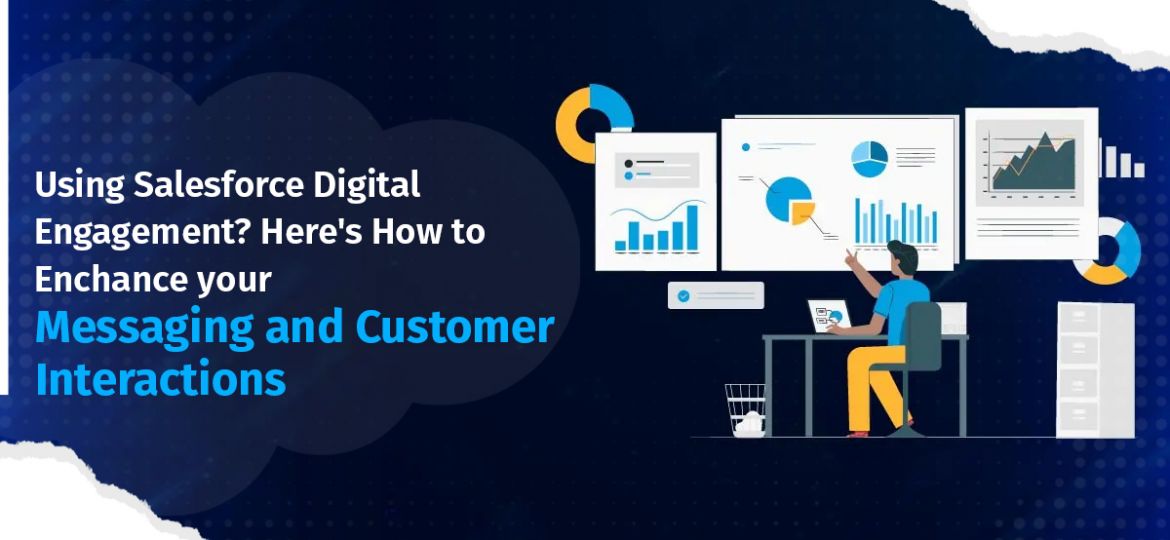 Using Salesforce Digital Engagement? Here's How to Enchance your Messaging and Customer Interactions